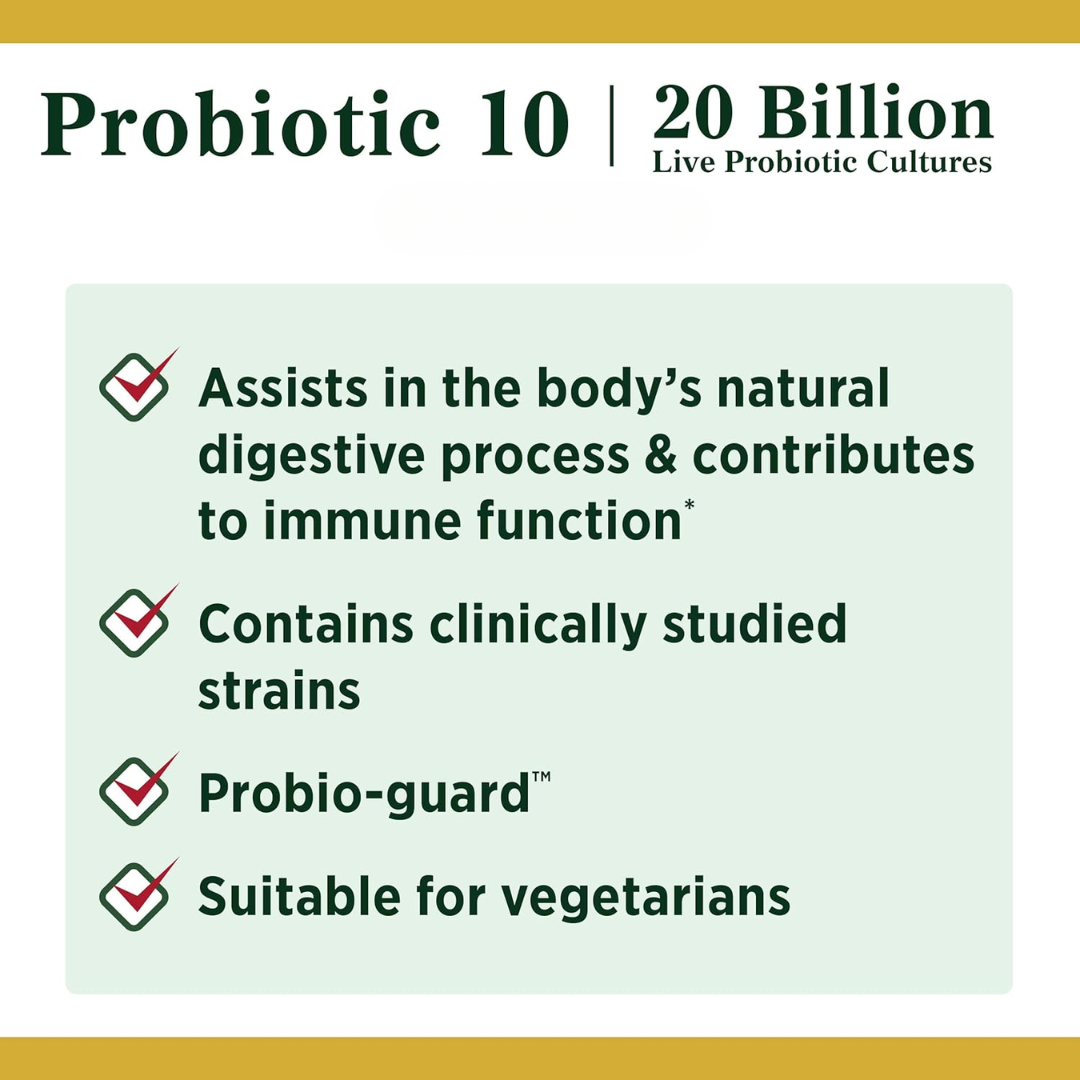 Probiotic 10 | 20 Billion
Live Probiotic Cultures

Assists in the body's natural digestive process & contributes to immune function*

Contains clinically studied strains

Probio-guard™

Suitable for vegetarians